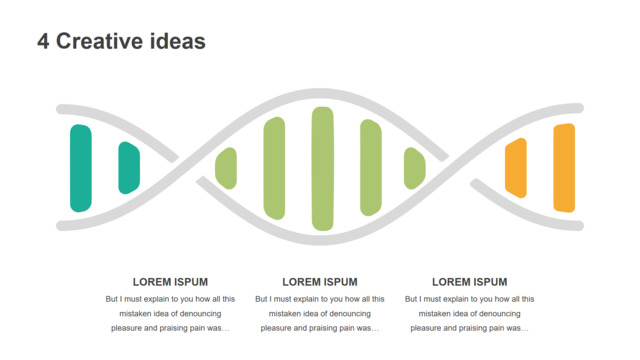 4 Creative ideas

LOREM ISPUM

But I must explain to you how all this mistaken idea of denouncing pleasure and praising pain was…

LOREM ISPUM

But I must explain to you how all this mistaken idea of denouncing pleasure and praising pain was…

LOREM ISPUM

But I must explain to you how all this mistaken idea of denouncing pleasure and praising pain was…